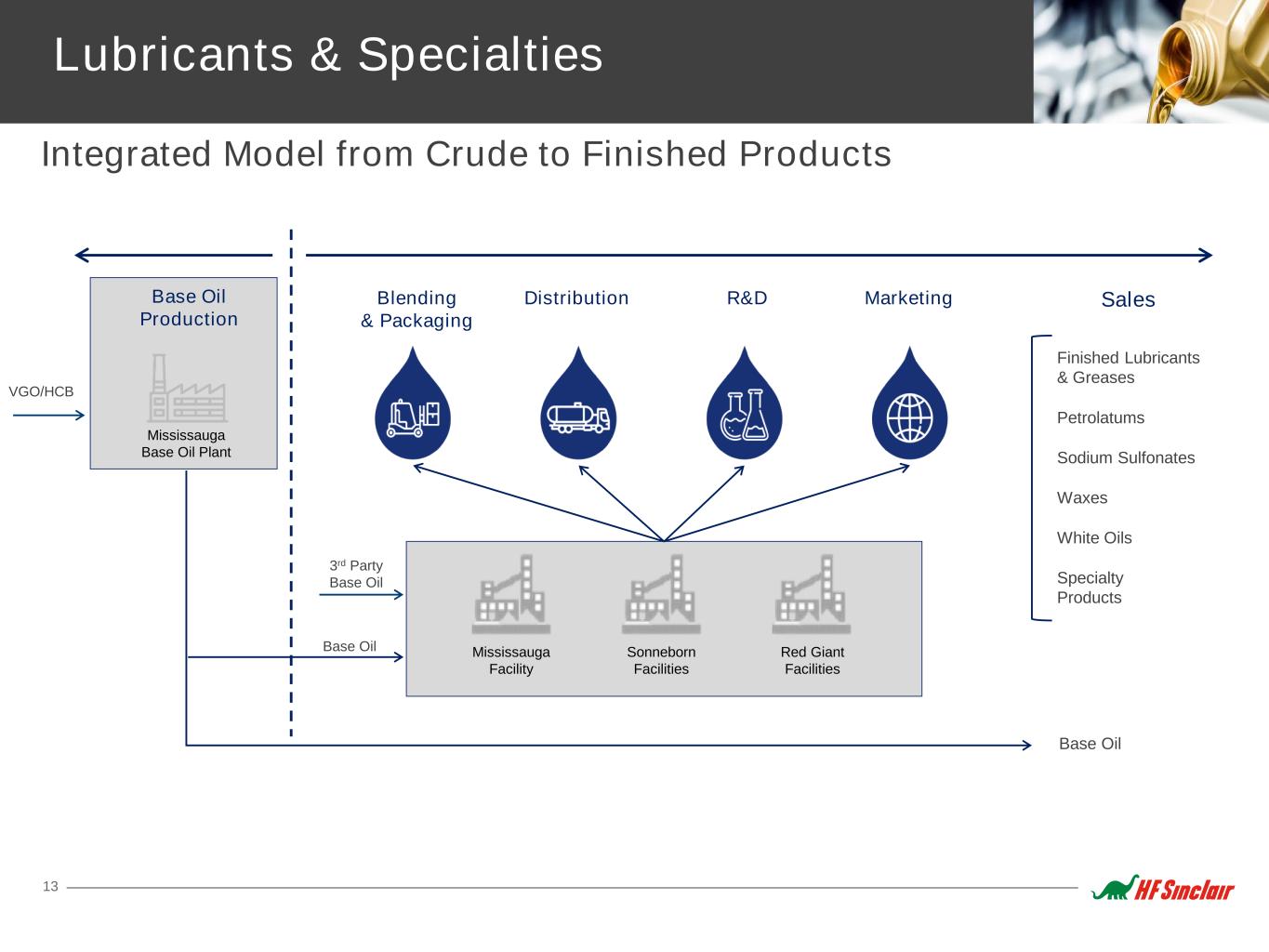 Lubricants & Specialties

Integrated Model from Crude to Finished Products

Base Oil Production

VGO/HCB

Mississauga Base Oil Plant

Blending & Packaging

Distribution

R&D

Marketing

Sales

Finished Lubricants & Greases

Petrolatums

Sodium Sulfonates

Waxes

White Oils

Specialty Products

$3^{rd}$ Party Base Oil

Base Oil

Mississauga Facility

Sonneborn Facilities

Red Giant Facilities

Base Oil

13

HF Sinclair